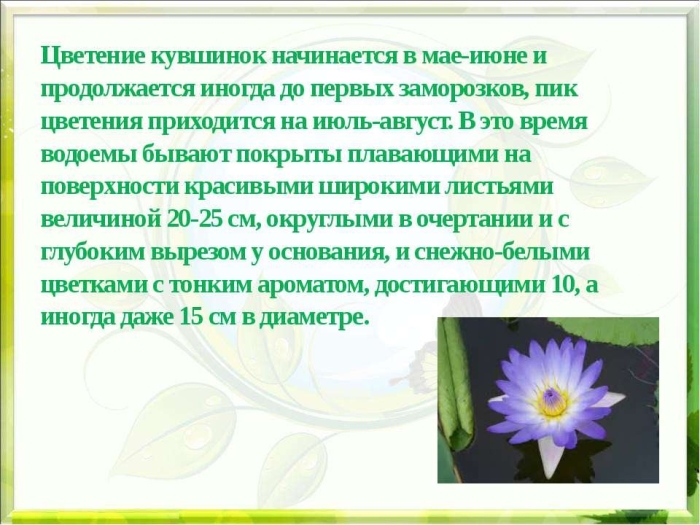 Цветение кувшинок начинается в мае-июне и продолжается иногда до первых заморозков, пик цветения приходится на июль-август. В это время водоемы бывают покрыты плавающими на поверхности красивыми широкими листьями величиной 20-25 см, округлыми в очертании и с глубоким вырезом у основания, и снежно-белыми цветками с тонким ароматом, достигающими 10, а иногда даже 15 см в диаметре.